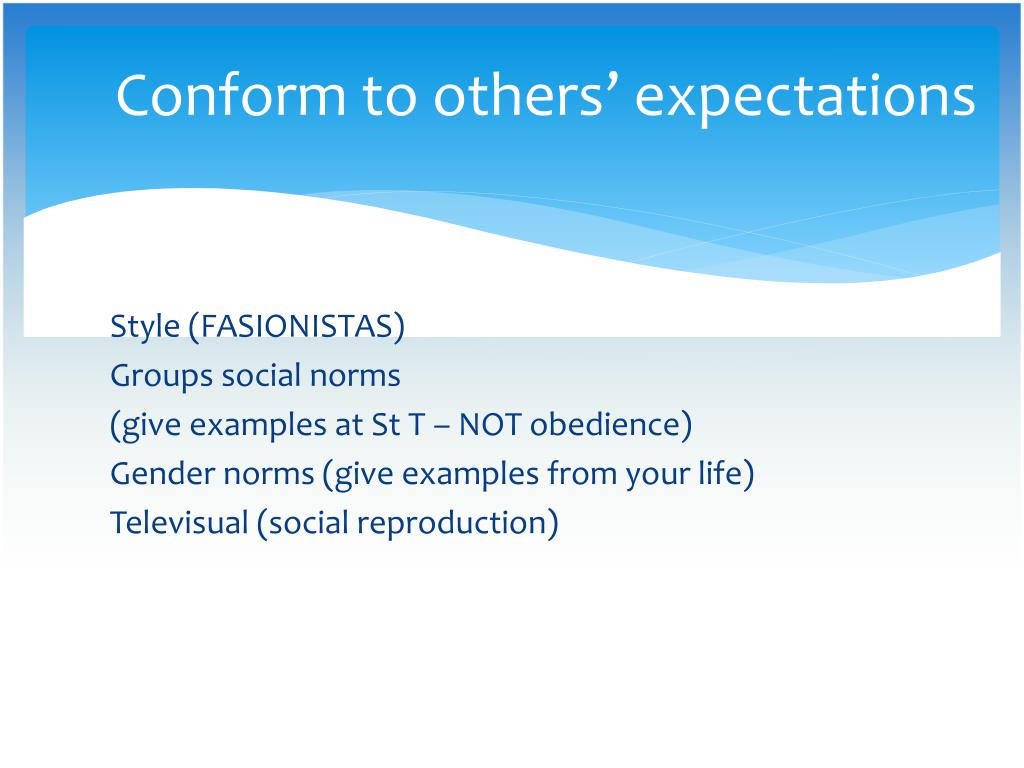 Conform to others’ expectations

Style (FASIONISTAS)
Groups social norms
(give examples at St T – NOT obedience)
Gender norms (give examples from your life)
Televisual (social reproduction)